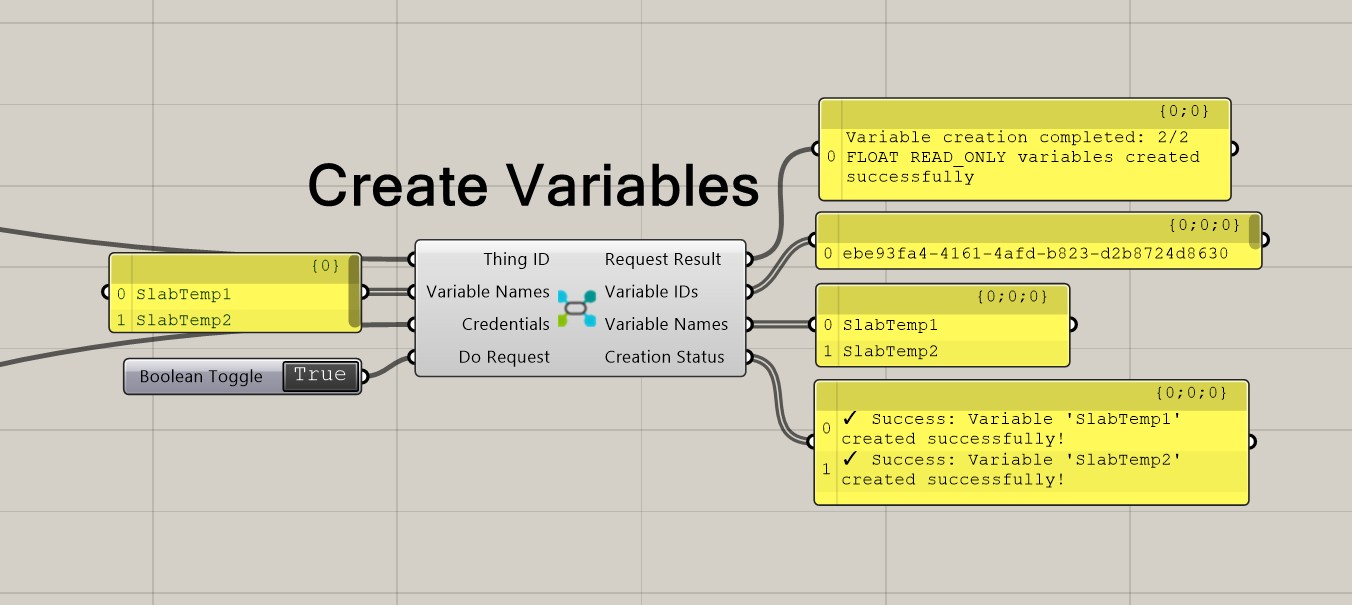 Create Variables

{0}
0 SlabTemp1
1 SlabTemp2

Boolean Toggle True

Thing ID
Variable Names
Credentials
Do Request

Request Result
Variable IDs
Variable Names
Creation Status

{0;0}
0 Variable creation completed: 2/2 FLOAT READ_ONLY variables created successfully

{0;0;0}
0 ebe93fa4-4161-4afd-b823-d2b8724d8630

{0;0;0}
0 SlabTemp1
1 SlabTemp2

{0;0;0}
0 ✓ Success: Variable 'SlabTemp1' created successfully!
1 ✓ Success: Variable 'SlabTemp2' created successfully!